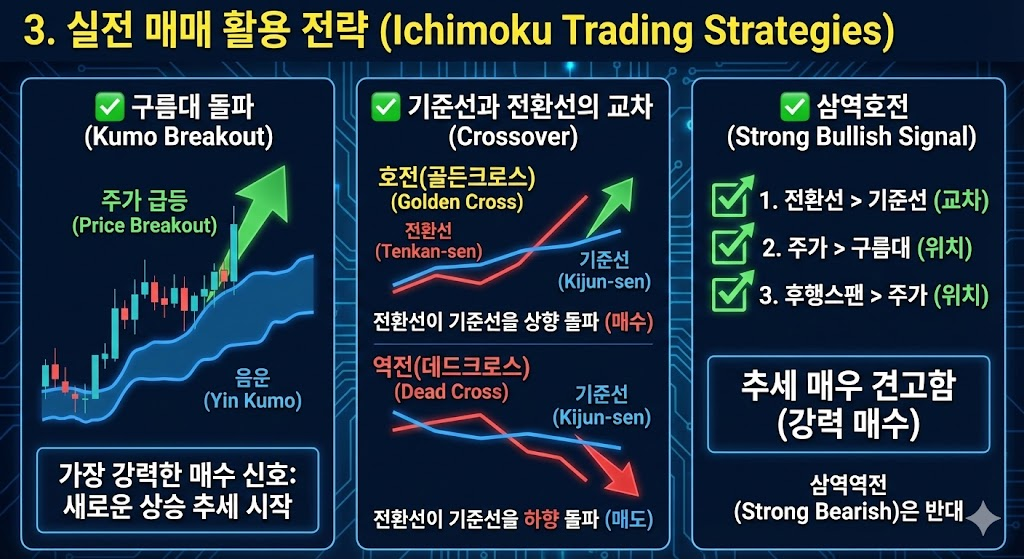 3. 실전 매매 활용 전략 (Ichimoku Trading Strategies)

✅ 구름대 돌파
(Kumo Breakout)

주가 급등
(Price Breakout)

음운
(Yin Kumo)

가장 강력한 매수 신호:
새로운 상승 추세 시작

✅ 기준선과 전환선의 교차
(Crossover)

호전(골든크로스)
(Golden Cross)

전환선
(Tenkan-sen)

기준선
(Kijun-sen)

전환선이 기준선을 상향 돌파 (매수)

역전(데드크로스)
(Dead Cross)

기준선
(Kijun-sen)

전환선이 기준선을 하향 돌파 (매도)

✅ 삼역호전
(Strong Bullish Signal)

1. 전환선 > 기준선 (교차)

2. 주가 > 구름대 (위치)

3. 후행스팬 > 주가 (위치)

추세 매우 견고함
(강력 매수)

삼역역전
(Strong Bearish)은 반대